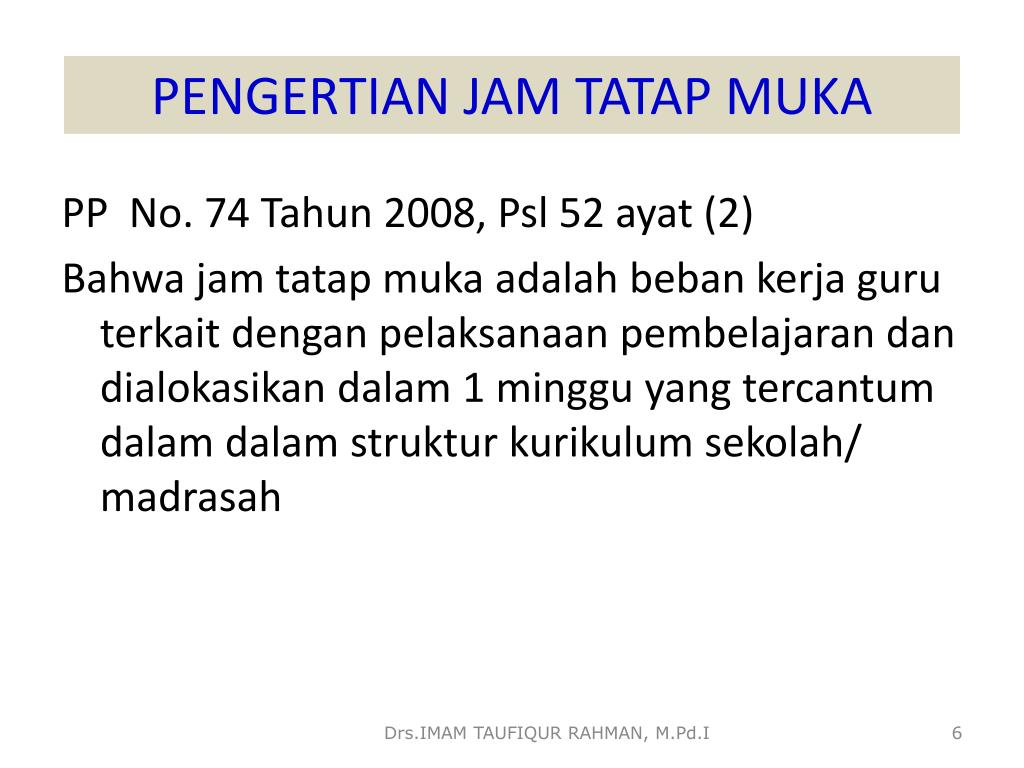 PENGERTIAN JAM TATAP MUKA

PP No. 74 Tahun 2008, Psl 52 ayat (2)

Bahwa jam tatap muka adalah beban kerja guru terkait dengan pelaksanaan pembelajaran dan dialokasikan dalam 1 minggu yang tercantum dalam dalam struktur kurikulum sekolah/ madrasah

Drs.IMAM TAUFIQUR RAHMAN, M.Pd.I

6